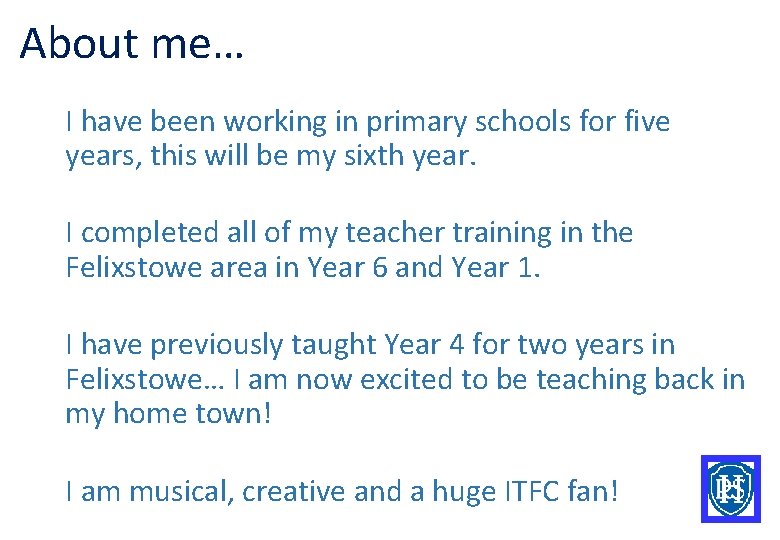 About me…

I have been working in primary schools for five years, this will be my sixth year.

I completed all of my teacher training in the Felixstowe area in Year 6 and Year 1.

I have previously taught Year 4 for two years in Felixstowe… I am now excited to be teaching back in my home town!

I am musical, creative and a huge ITFC fan!